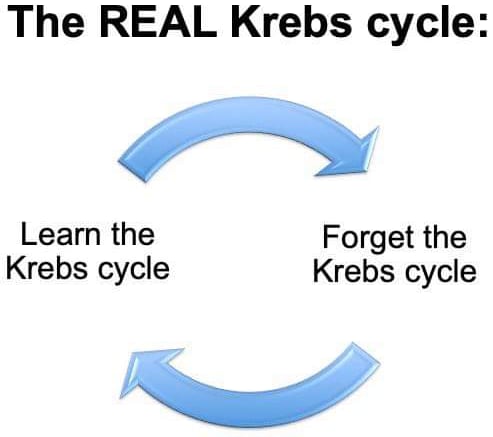 The REAL Krebs cycle:

Learn the Krebs cycle

Forget the Krebs cycle